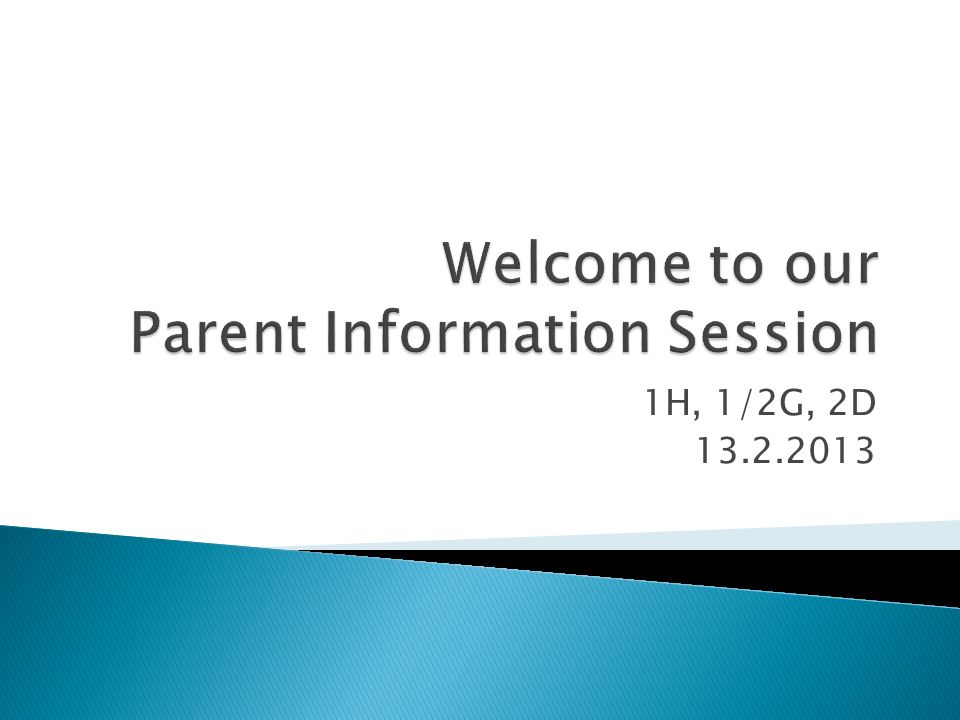 Welcome to our
Parent Information Session

1H, 1/2G, 2D
13.2.2013